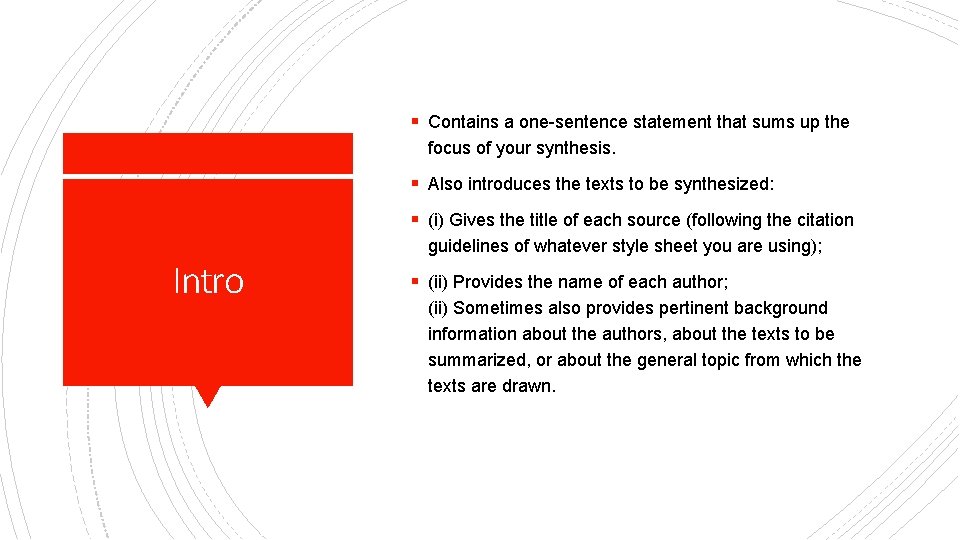 Intro

▪ Contains a one-sentence statement that sums up the focus of your synthesis.

▪ Also introduces the texts to be synthesized:

▪ (i) Gives the title of each source (following the citation guidelines of whatever style sheet you are using);

▪ (ii) Provides the name of each author;
(ii) Sometimes also provides pertinent background information about the authors, about the texts to be summarized, or about the general topic from which the texts are drawn.